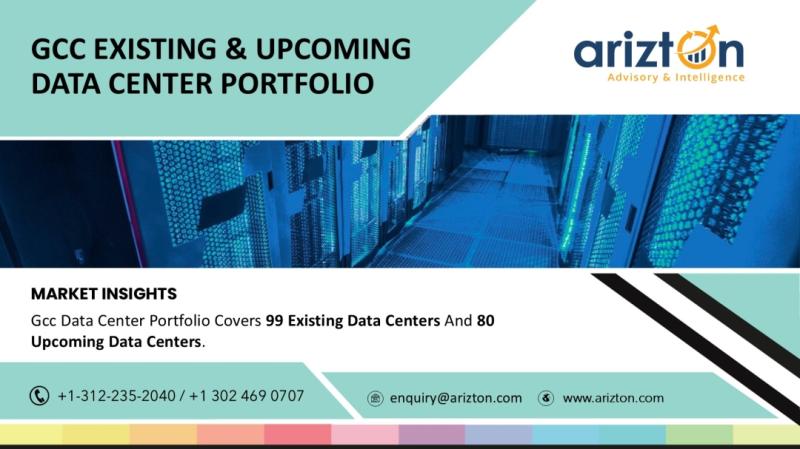 GCC EXISTING & UPCOMING DATA CENTER PORTFOLIO

arizton
Advisory & Intelligence

MARKET INSIGHTS

Gcc Data Center Portfolio Covers 99 Existing Data Centers And 80 Upcoming Data Centers.

+1-312-235-2040 / +1 302 469 0707

enquiry@arizton.com

www.arizton.com